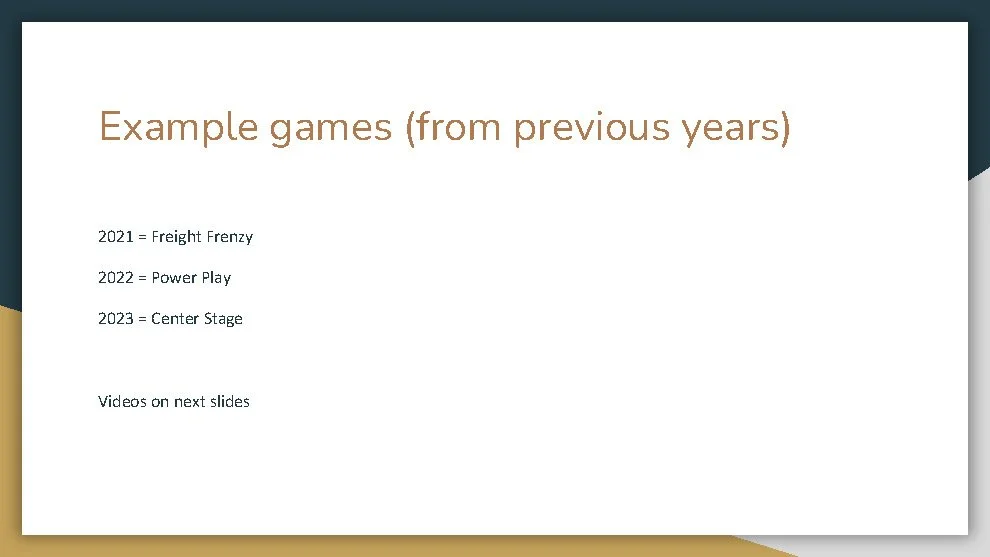 Example games (from previous years)

2021 = Freight Frenzy

2022 = Power Play

2023 = Center Stage

Videos on next slides